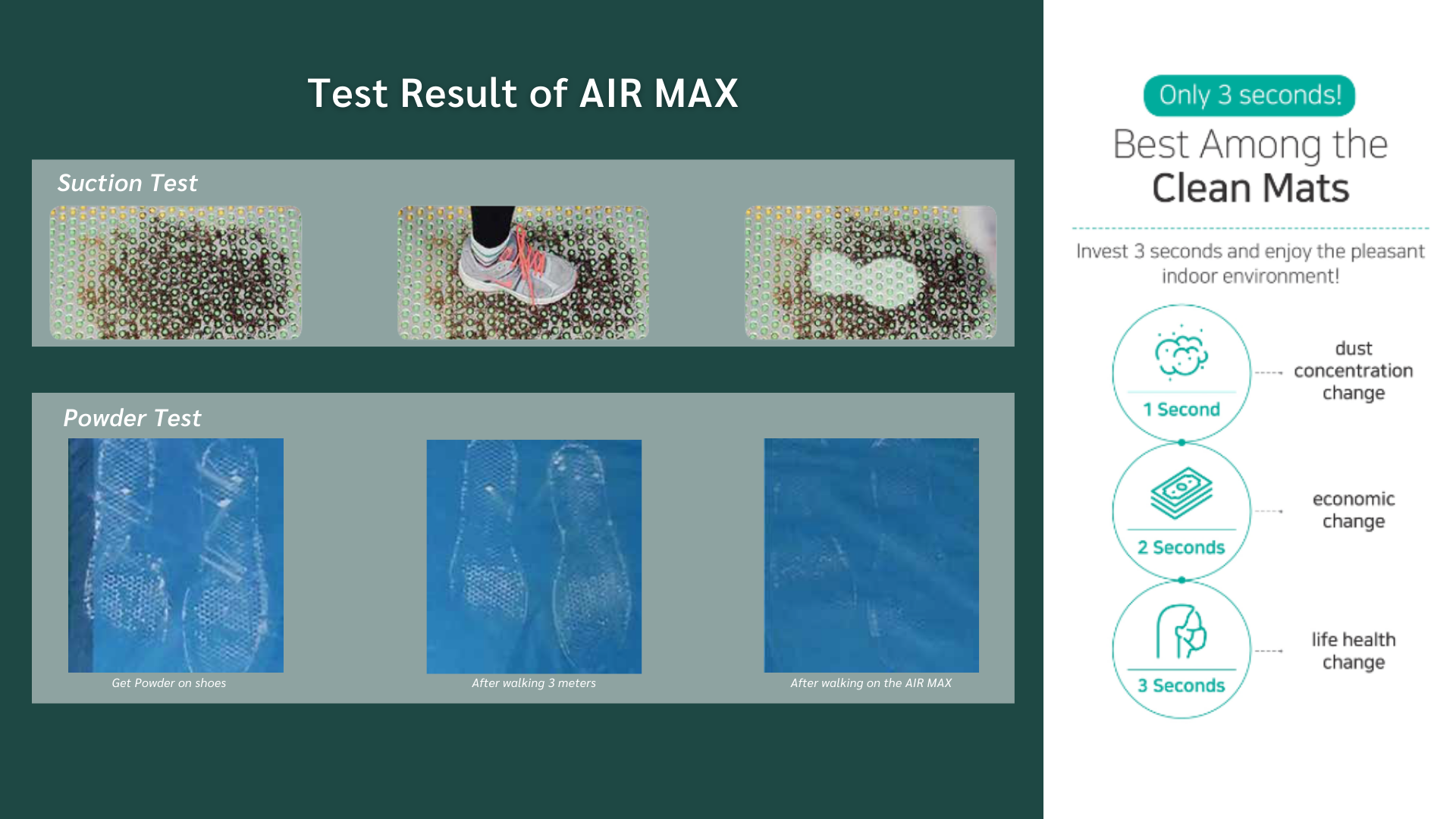 Test Result of AIR MAX

Suction Test

Powder Test

Get Powder on shoes

After walking 3 meters

After walking on the AIR MAX

Only 3 seconds!

Best Among the Clean Mats

Invest 3 seconds and enjoy the pleasant indoor environment!

1 Second

dust concentration change

2 Seconds

economic change

3 Seconds

life health change